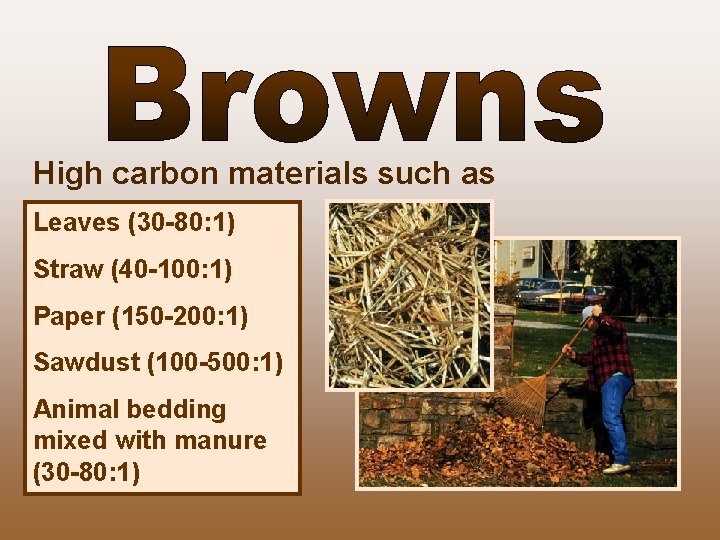 Browns

High carbon materials such as

Leaves (30-80:1)

Straw (40-100:1)

Paper (150-200:1)

Sawdust (100-500:1)

Animal bedding mixed with manure (30-80:1)